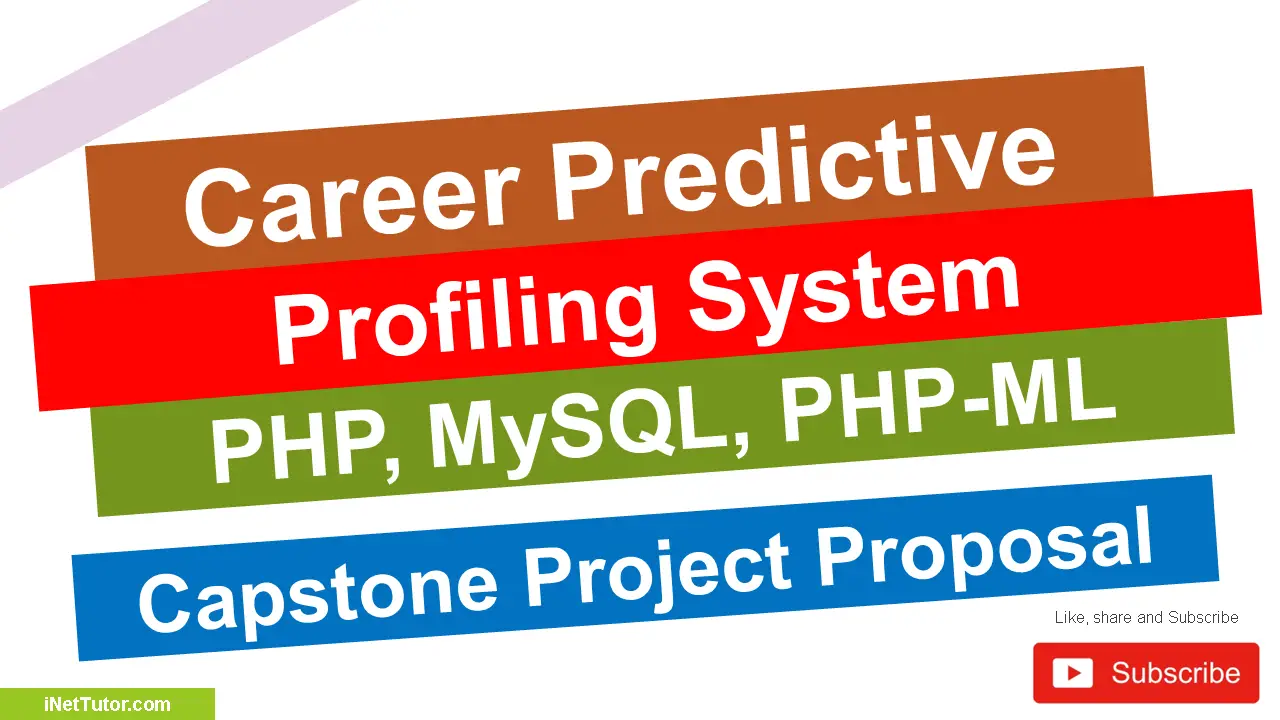 Career Predictive
Profiling System
PHP, MySQL, PHP-ML
Capstone Project Proposal

Like, share and Subscribe

Subscribe

iNetTutor.com